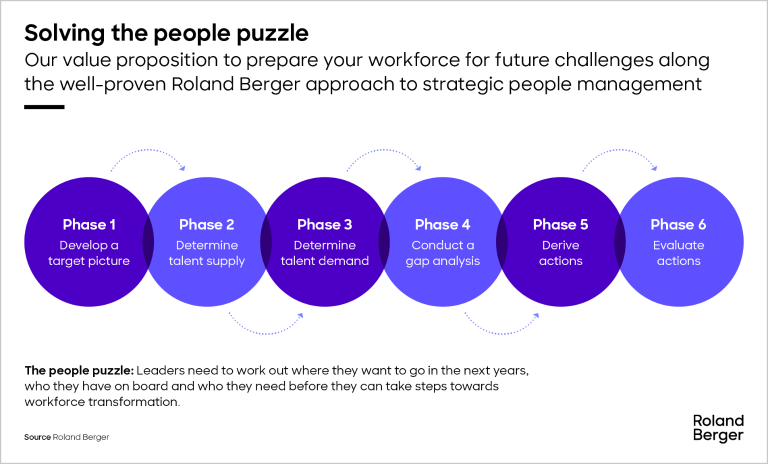 Solving the people puzzle
Our value proposition to prepare your workforce for future challenges along the well-proven Roland Berger approach to strategic people management

Phase 1
Develop a target picture

Phase 2
Determine talent supply

Phase 3
Determine talent demand

Phase 4
Conduct a gap analysis

Phase 5
Derive actions

Phase 6
Evaluate actions

The people puzzle: Leaders need to work out where they want to go in the next years, who they have on board and who they need before they can take steps towards workforce transformation.

Source Roland Berger

Roland Berger